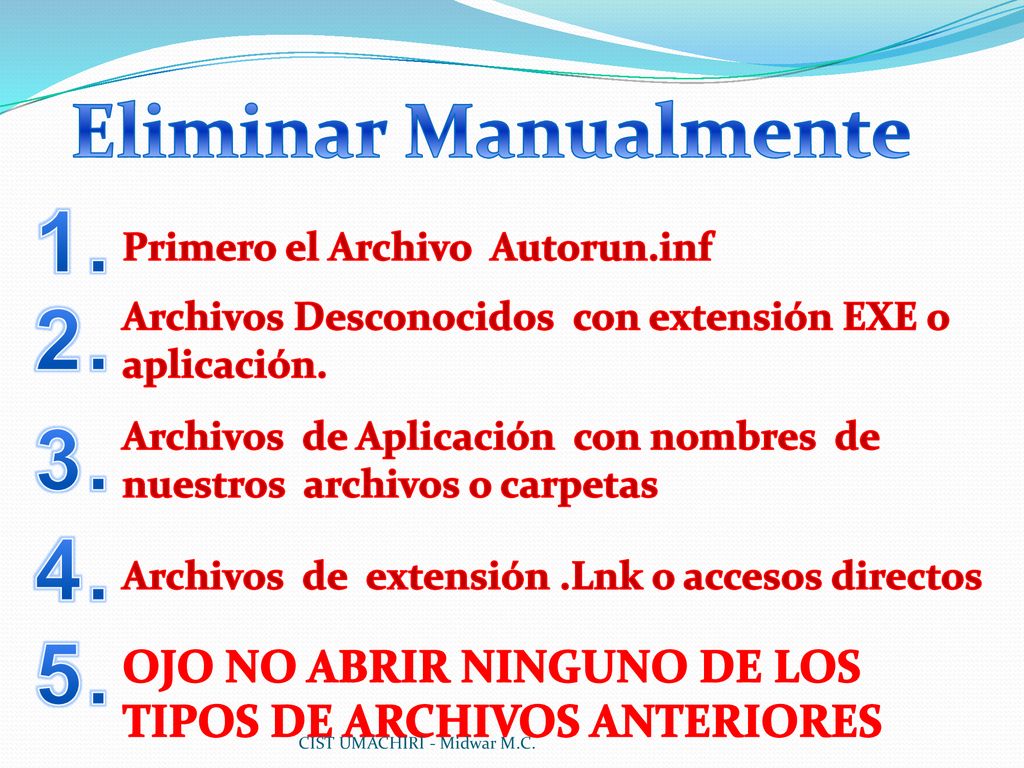 Eliminar Manualmente

1. Primero el Archivo Autorun.inf

2. Archivos Desconocidos con extensión EXE o aplicación.

3. Archivos de Aplicación con nombres de nuestros archivos o carpetas

4. Archivos de extensión .Lnk o accesos directos

5. OJO NO ABRIR NINGUNO DE LOS TIPOS DE ARCHIVOS ANTERIORES

CIST UMACHIRI - Midwar M.C.